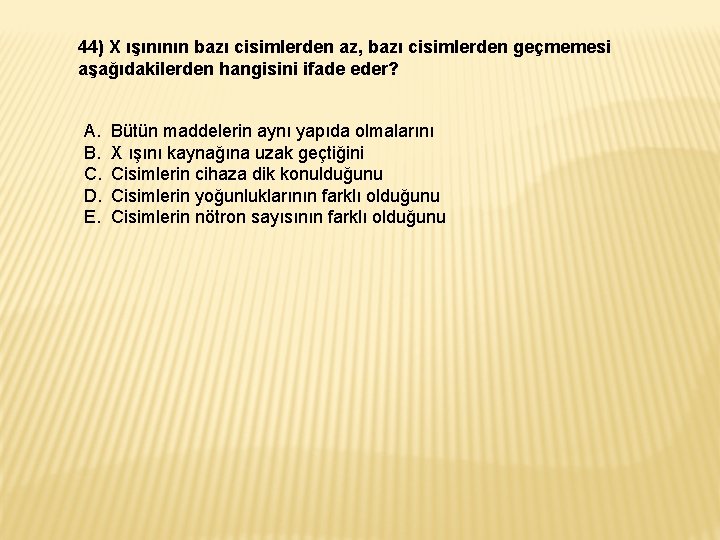 44) X ışınının bazı cisimlerden az, bazı cisimlerden geçmemesi aşağıdakilerden hangisini ifade eder?

A. Bütün maddelerin aynı yapıda olmalarını
B. X ışını kaynağına uzak geçtiğini
C. Cisimlerin cihaza dik konulduğunu
D. Cisimlerin yoğunluklarının farklı olduğunu
E. Cisimlerin nötron sayısının farklı olduğunu